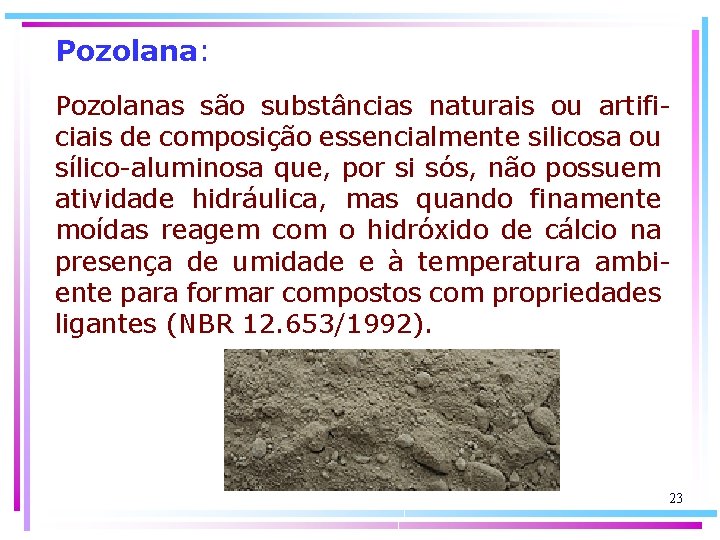 Pozolana:

Pozolanas são substâncias naturais ou artificiais de composição essencialmente silicosa ou sílico-aluminosa que, por si sós, não possuem atividade hidráulica, mas quando finamente moídas reagem com o hidróxido de cálcio na presença de umidade e à temperatura ambiente para formar compostos com propriedades ligantes (NBR 12.653/1992).

23